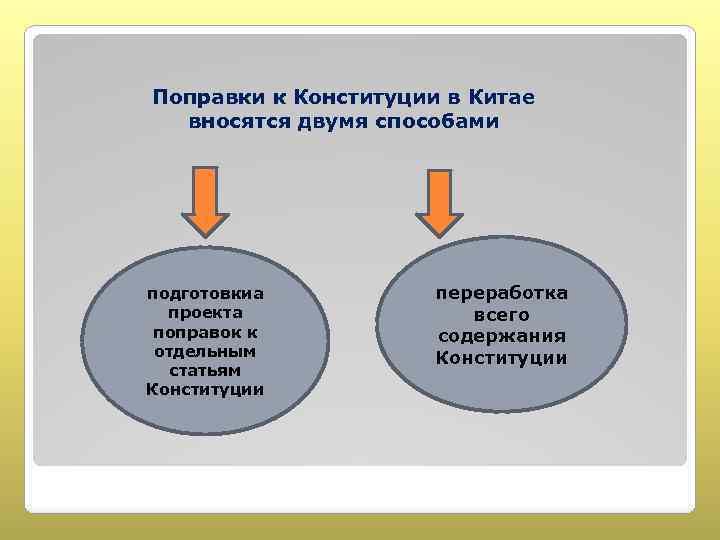 Поправки к Конституции в Китае вносятся двумя способами

подготовкиа проекта поправок к отдельным статьям Конституции

переработка всего содержания Конституции